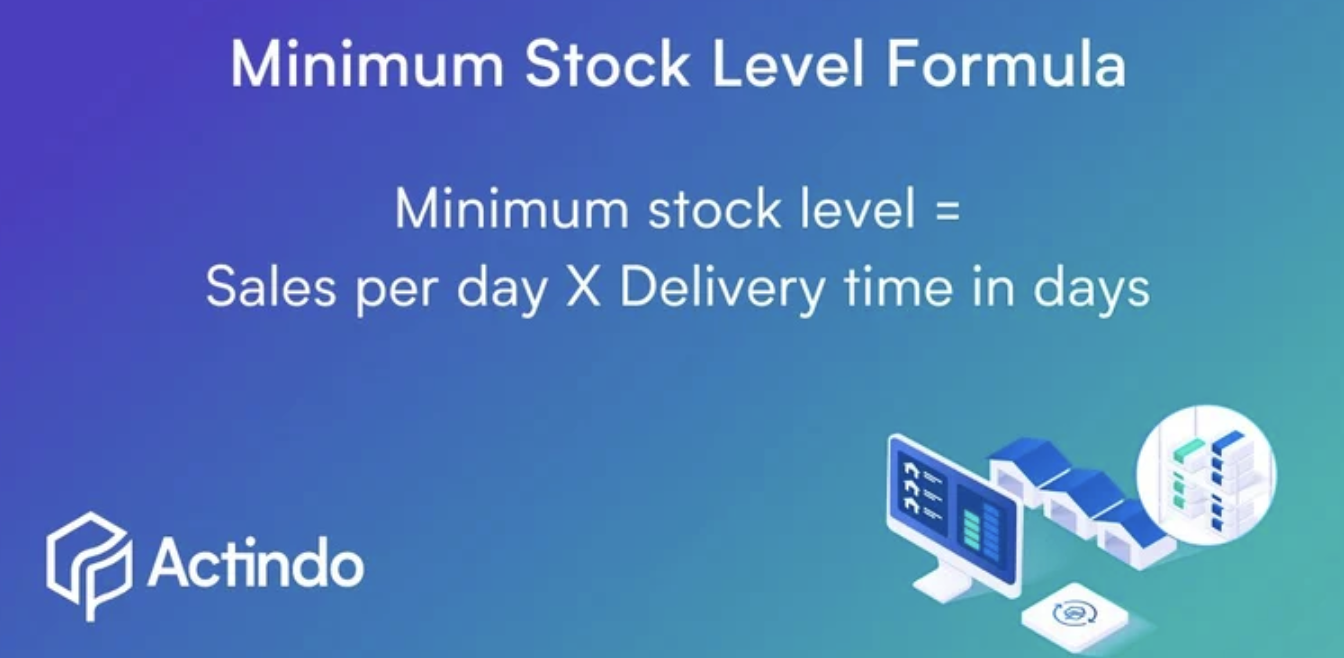 Minimum Stock Level Formula

Minimum stock level =
Sales per day X Delivery time in days

Actindo